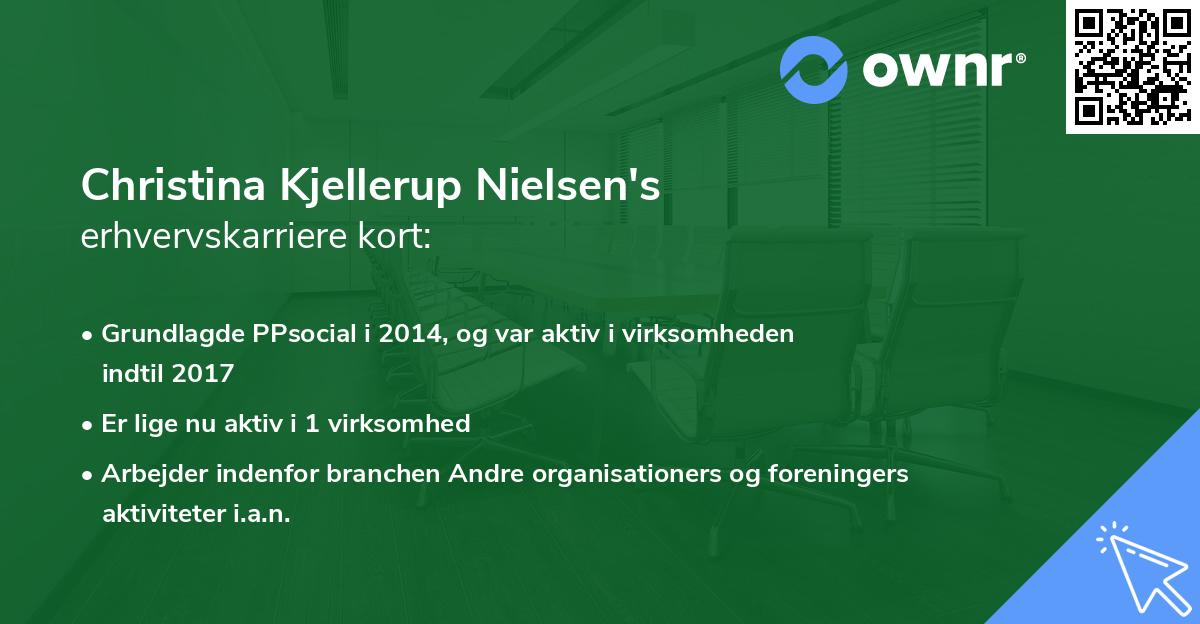 ownr®

Christina Kjellerup Nielsen's
erhvervskarriere kort:

• Grundlagde PPsocial i 2014, og var aktiv i virksomheden indtil 2017

• Er lige nu aktiv i 1 virksomhed

• Arbejder indenfor branchen Andre organisationers og foreningers aktiviteter i.a.n.